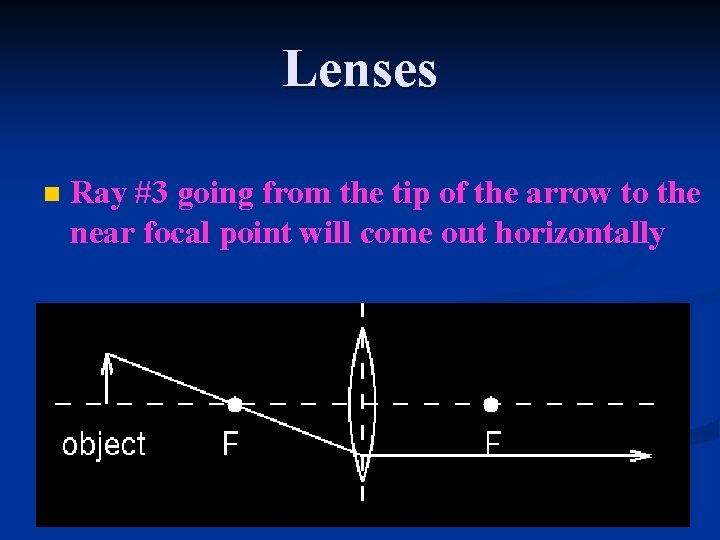 Lenses

Ray #3 going from the tip of the arrow to the near focal point will come out horizontally

object

F

F